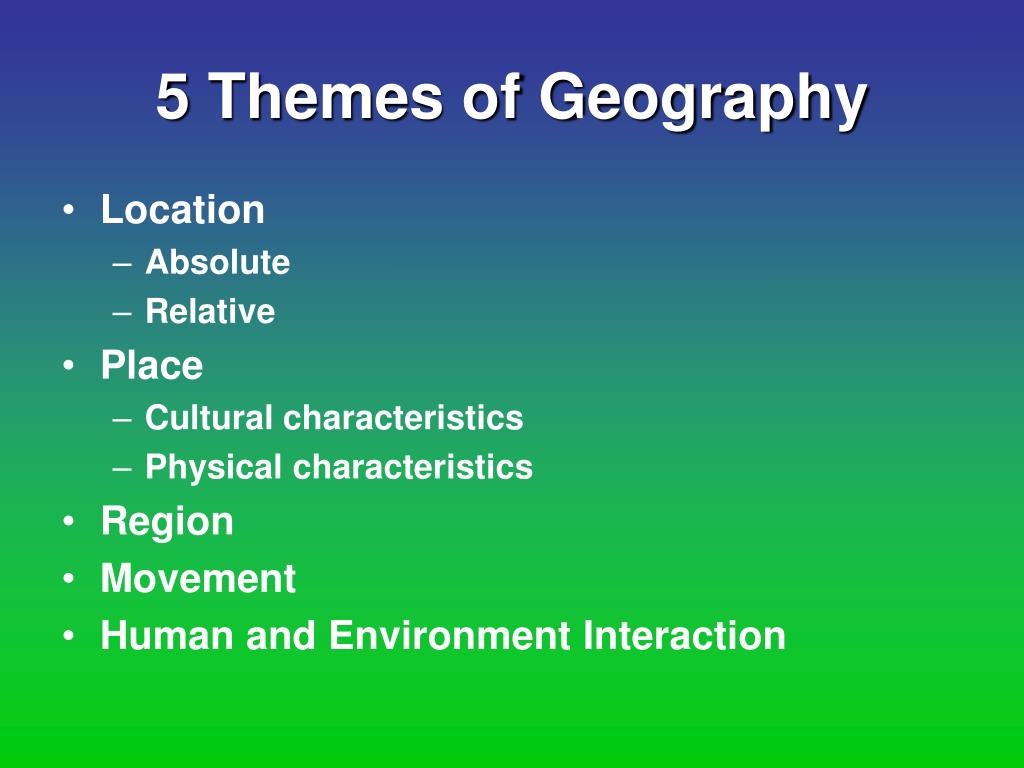 5 Themes of Geography

• Location
  – Absolute
  – Relative
• Place
  – Cultural characteristics
  – Physical characteristics
• Region
• Movement
• Human and Environment Interaction